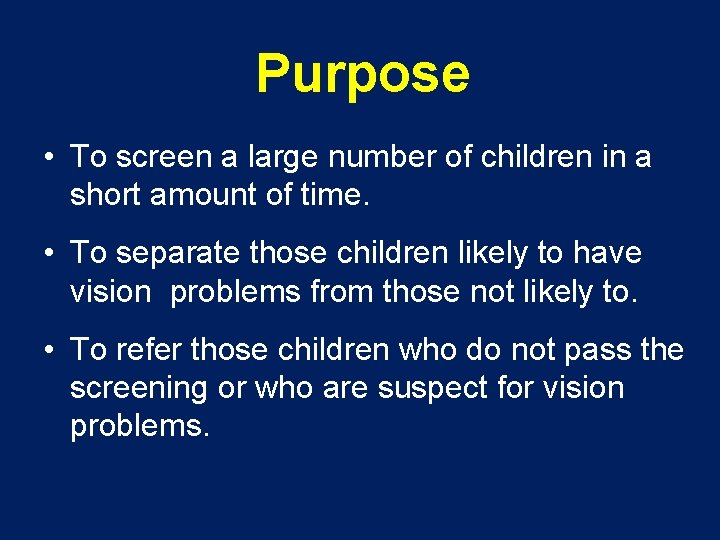 Purpose

• To screen a large number of children in a short amount of time.

• To separate those children likely to have vision problems from those not likely to.

• To refer those children who do not pass the screening or who are suspect for vision problems.